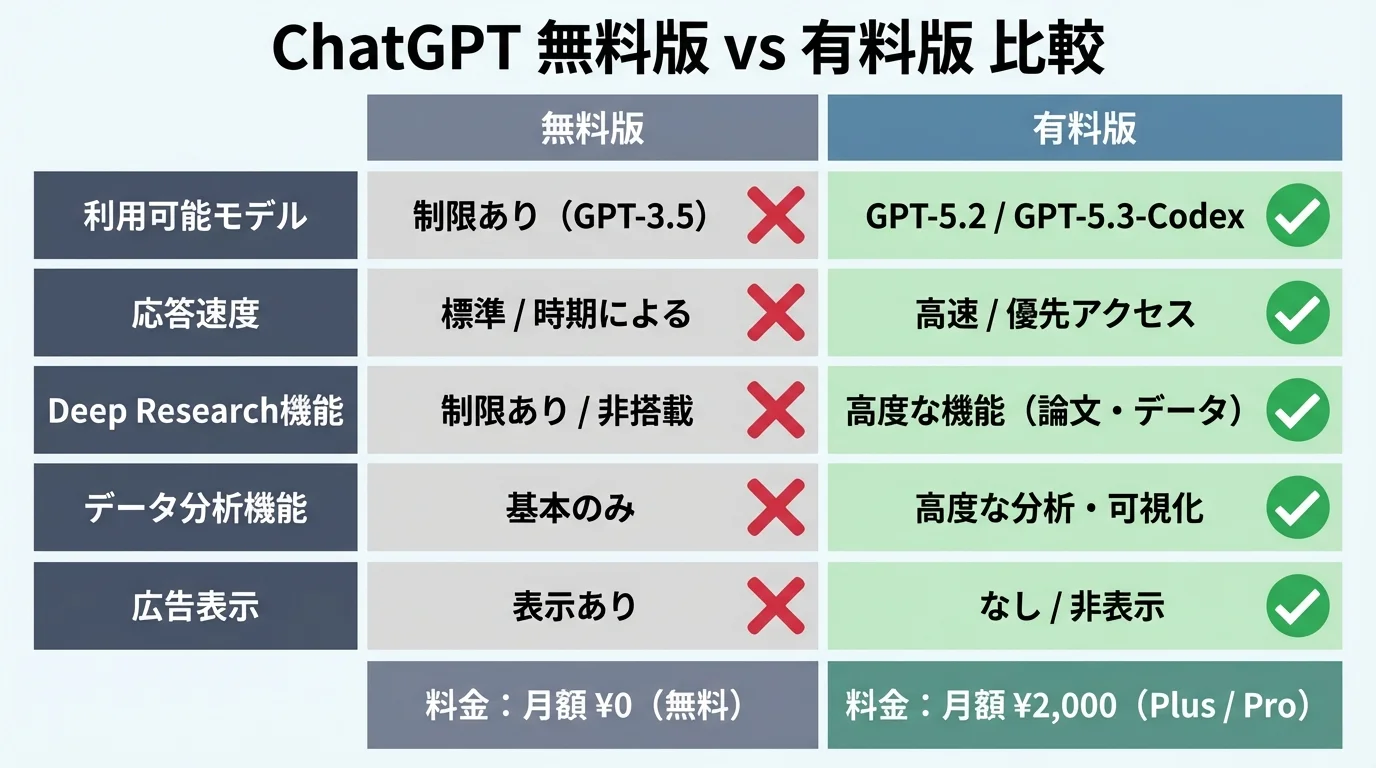 ChatGPT 無料版 vs 有料版 比較

|  | 無料版 | 有料版 |
|---|---|---|
| 利用可能モデル | 制限あり（GPT-3.5） | GPT-5.2 / GPT-5.3-Codex |
| 応答速度 | 標準 / 時期による | 高速 / 優先アクセス |
| Deep Research機能 | 制限あり / 非搭載 | 高度な機能（論文・データ） |
| データ分析機能 | 基本のみ | 高度な分析・可視化 |
| 広告表示 | 表示あり | なし / 非表示 |
|  | 料金：月額 ¥0（無料） | 料金：月額 ¥2,000（Plus / Pro） |